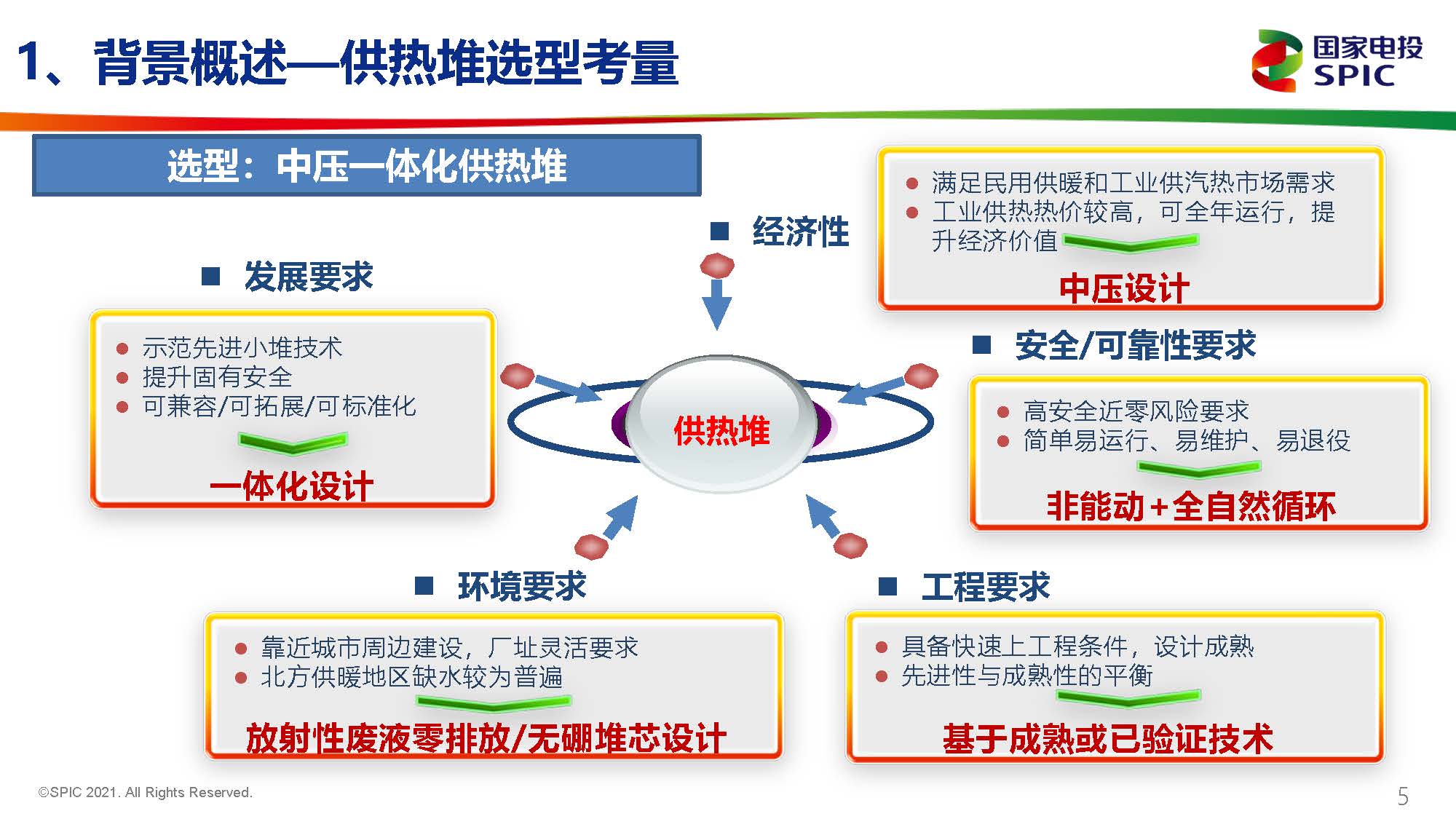 1、背景概述—供热堆选型考量

国家电投
SPIC

选型：中压一体化供热堆

■ 经济性

● 满足民用供暖和工业供汽热市场需求
● 工业供热热价较高，可全年运行，提升经济价值

中压设计

■ 发展要求

● 示范先进小堆技术
● 提升固有安全
● 可兼容/可拓展/可标准化

一体化设计

供热堆

■ 安全/可靠性要求

● 高安全近零风险要求
● 简单易运行、易维护、易退役

非能动+全自然循环

■ 环境要求

● 靠近城市周边建设，厂址灵活要求
● 北方供暖地区缺水较为普遍

放射性废液零排放/无硼堆芯设计

■ 工程要求

● 具备快速上工程条件，设计成熟
● 先进性与成熟性的平衡

基于成熟或已验证技术

©SPIC 2021. All Rights Reserved.

5